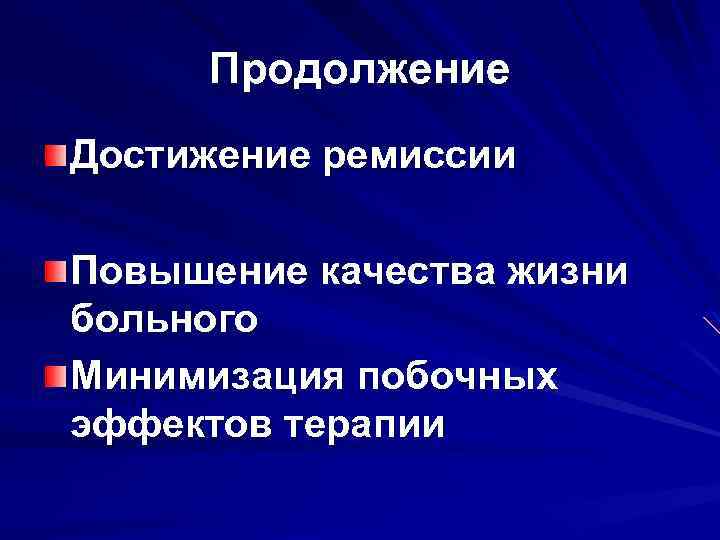 Продолжение

Достижение ремиссии

Повышение качества жизни больного

Минимизация побочных эффектов терапии